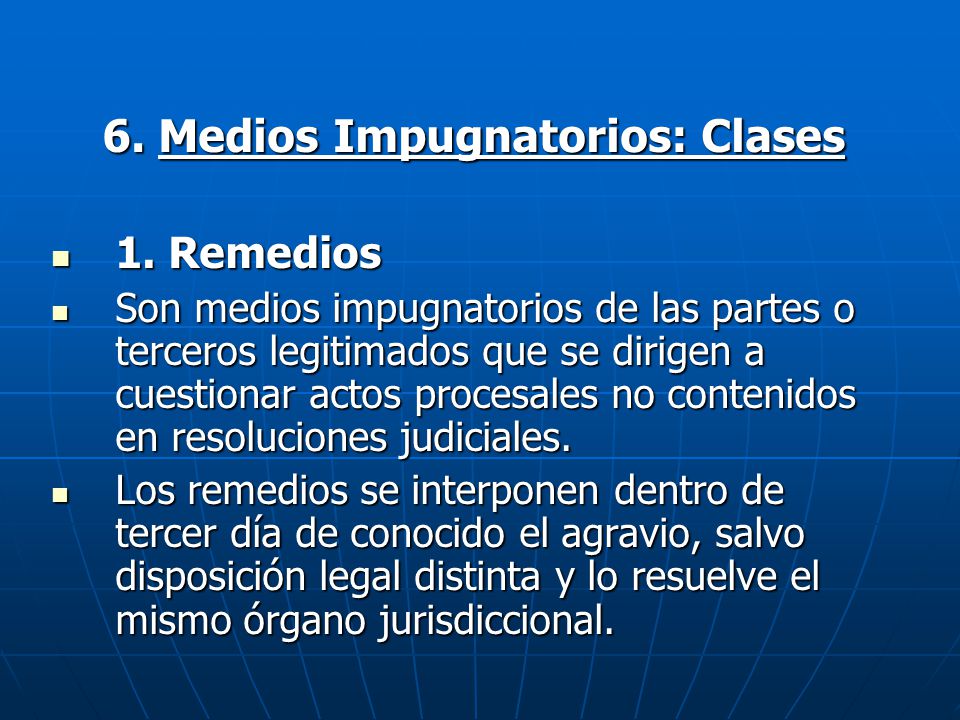 6. Medios Impugnatorios: Clases

- 1. Remedios
- Son medios impugnatorios de las partes o terceros legitimados que se dirigen a cuestionar actos procesales no contenidos en resoluciones judiciales.
- Los remedios se interponen dentro de tercer día de conocido el agravio, salvo disposición legal distinta y lo resuelve el mismo órgano jurisdiccional.